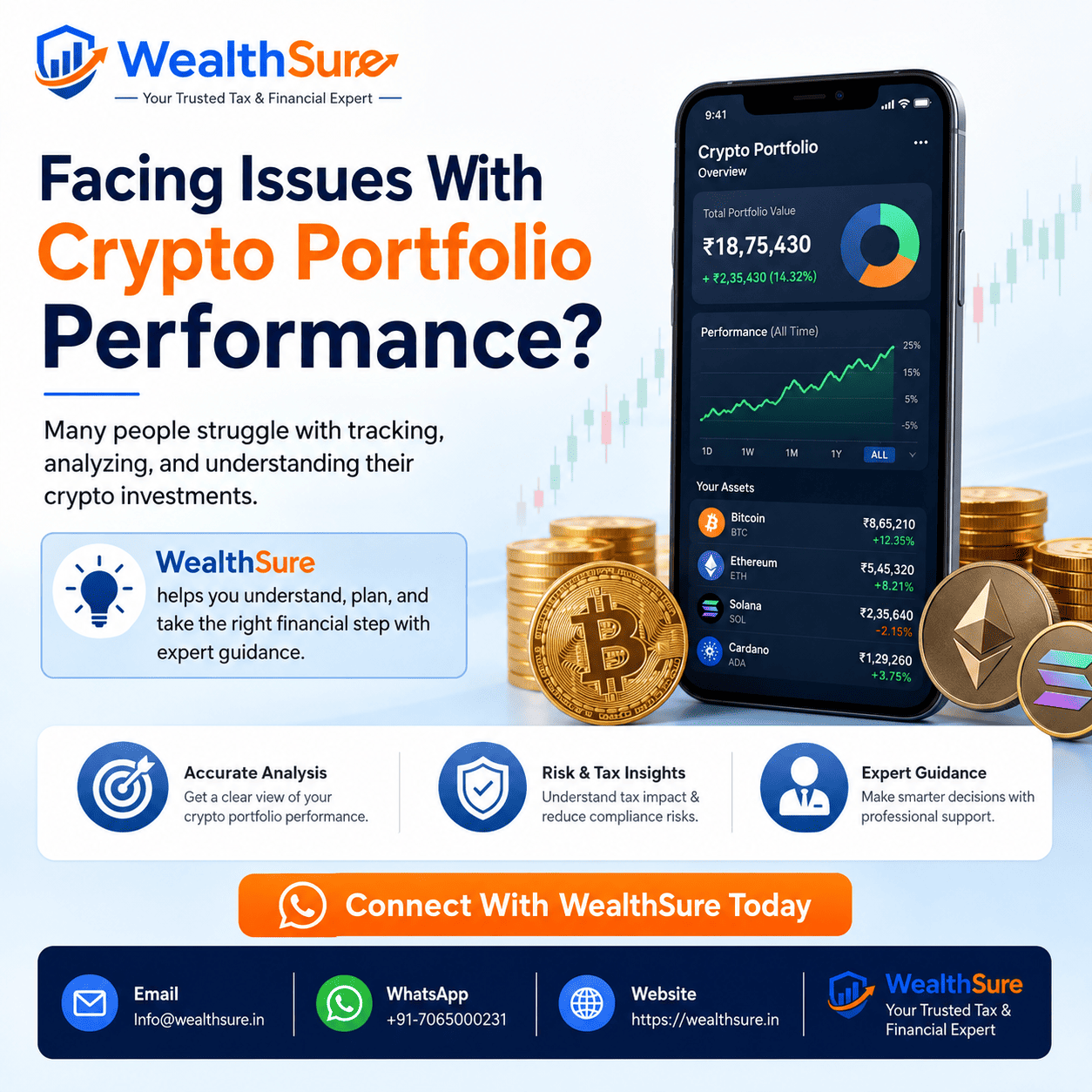 WealthSure
Your Trusted Tax & Financial Expert

Facing Issues With Crypto Portfolio Performance?

Many people struggle with tracking, analyzing, and understanding their crypto investments.

WealthSure helps you understand, plan, and take the right financial step with expert guidance.

9:41
Crypto Portfolio
Overview
Total Portfolio Value
₹18,75,430
+ ₹2,35,430 (14.32%)
Performance (All Time)
25%
15%
5%
-5%
1D 1W 1M 1Y ALL
Your Assets
Bitcoin
BTC
₹8,65,210
+12.35%
Ethereum
ETH
₹5,45,320
+8.21%
Solana
SOL
₹2,35,640
-2.15%
Cardano
ADA
₹1,29,260
+3.75%

Accurate Analysis
Get a clear view of your crypto portfolio performance.

Risk & Tax Insights
Understand tax impact & reduce compliance risks.

Expert Guidance
Make smarter decisions with professional support.

Connect With WealthSure Today

Email
Info@wealthsure.in

WhatsApp
+91-7065000231

Website
https://wealthsure.in

WealthSure
Your Trusted Tax & Financial Expert